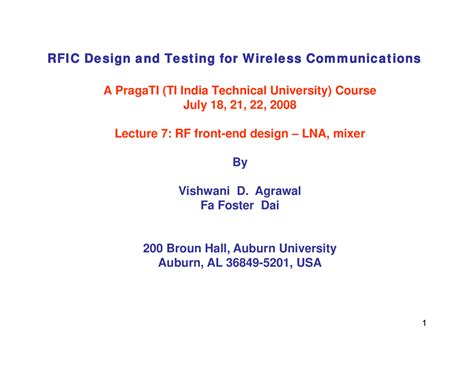 RFIC Design and Testing for Wireless Communications

A PragaTI (TI India Technical University) Course
July 18, 21, 22, 2008

Lecture 7: RF front-end design – LNA, mixer

By

Vishwani D. Agrawal
Fa Foster Dai

200 Broun Hall, Auburn University
Auburn, AL 36849-5201, USA

1